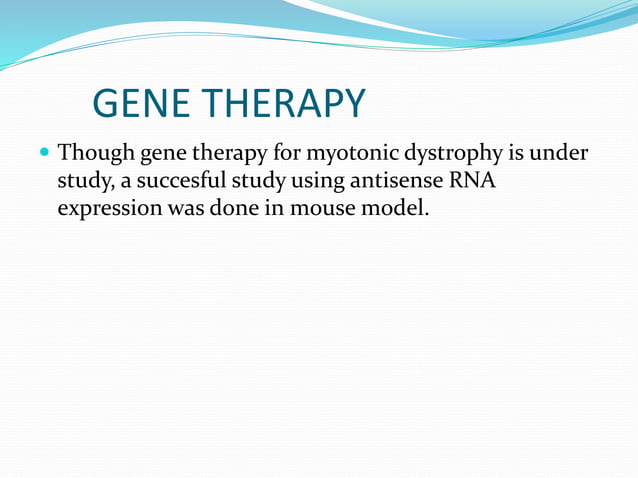 GENE THERAPY

Though gene therapy for myotonic dystrophy is under study, a succesful study using antisense RNA expression was done in mouse model.